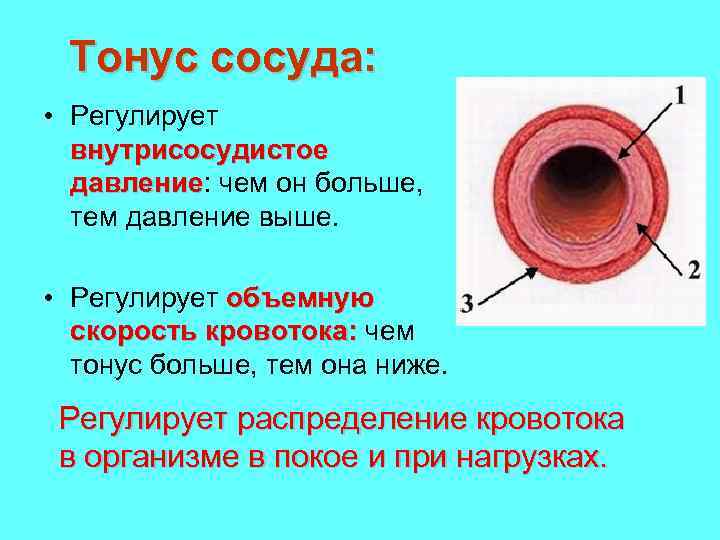 Тонус сосуда:

• Регулирует внутрисосудистое давление: чем он больше, тем давление выше.

• Регулирует объемную скорость кровотока: чем тонус больше, тем она ниже.

1

2

3

Регулирует распределение кровотока в организме в покое и при нагрузках.